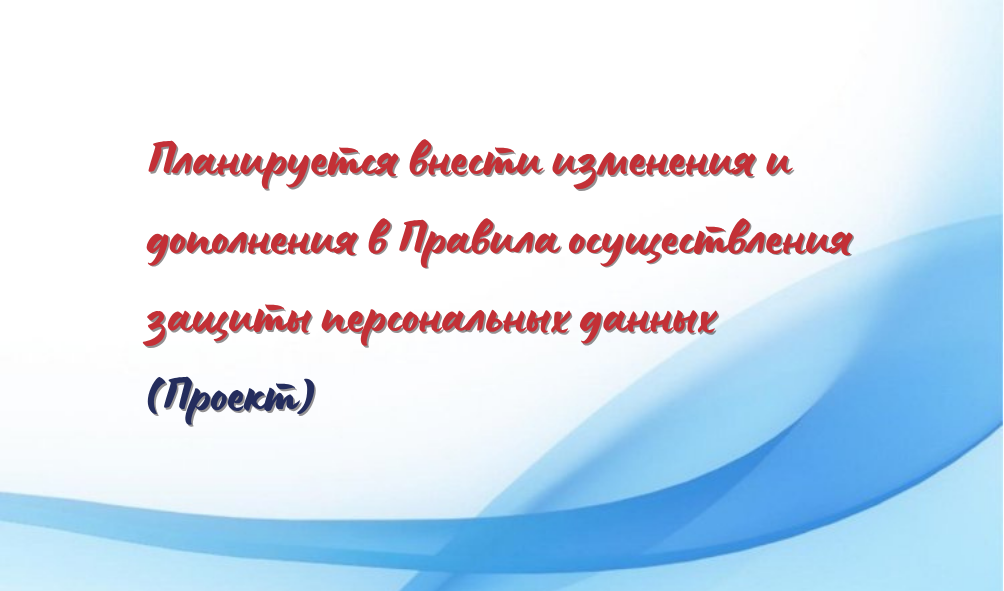 Планируется внести изменения и дополнения в Правила осуществления защиты персональных данных

(Проект)